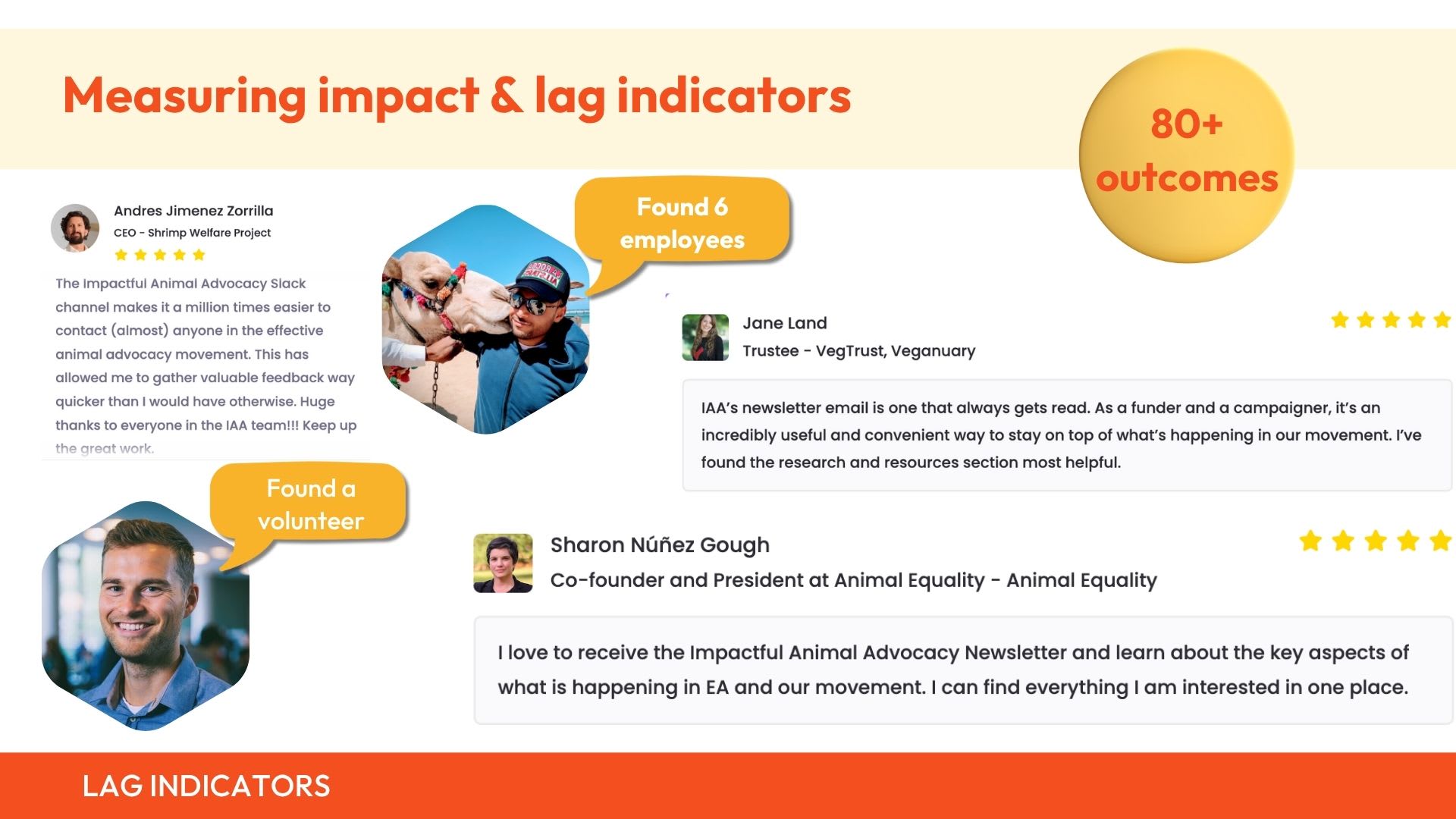 Measuring impact & lag indicators

80+ outcomes

Andres Jimenez Zorrilla
CEO - Shrimp Welfare Project

The Impactful Animal Advocacy Slack channel makes it a million times easier to contact (almost) anyone in the effective animal advocacy movement. This has allowed me to gather valuable feedback way quicker than I would have otherwise. Huge thanks to everyone in the IAA team!!! Keep up the great work.

Found 6 employees

Jane Land
Trustee - VegTrust, Veganuary

IAA's newsletter email is one that always gets read. As a funder and a campaigner, it's an incredibly useful and convenient way to stay on top of what's happening in our movement. I've found the research and resources section most helpful.

Found a volunteer

Sharon Núñez Gough
Co-founder and President at Animal Equality - Animal Equality

I love to receive the Impactful Animal Advocacy Newsletter and learn about the key aspects of what is happening in EA and our movement. I can find everything I am interested in one place.

LAG INDICATORS